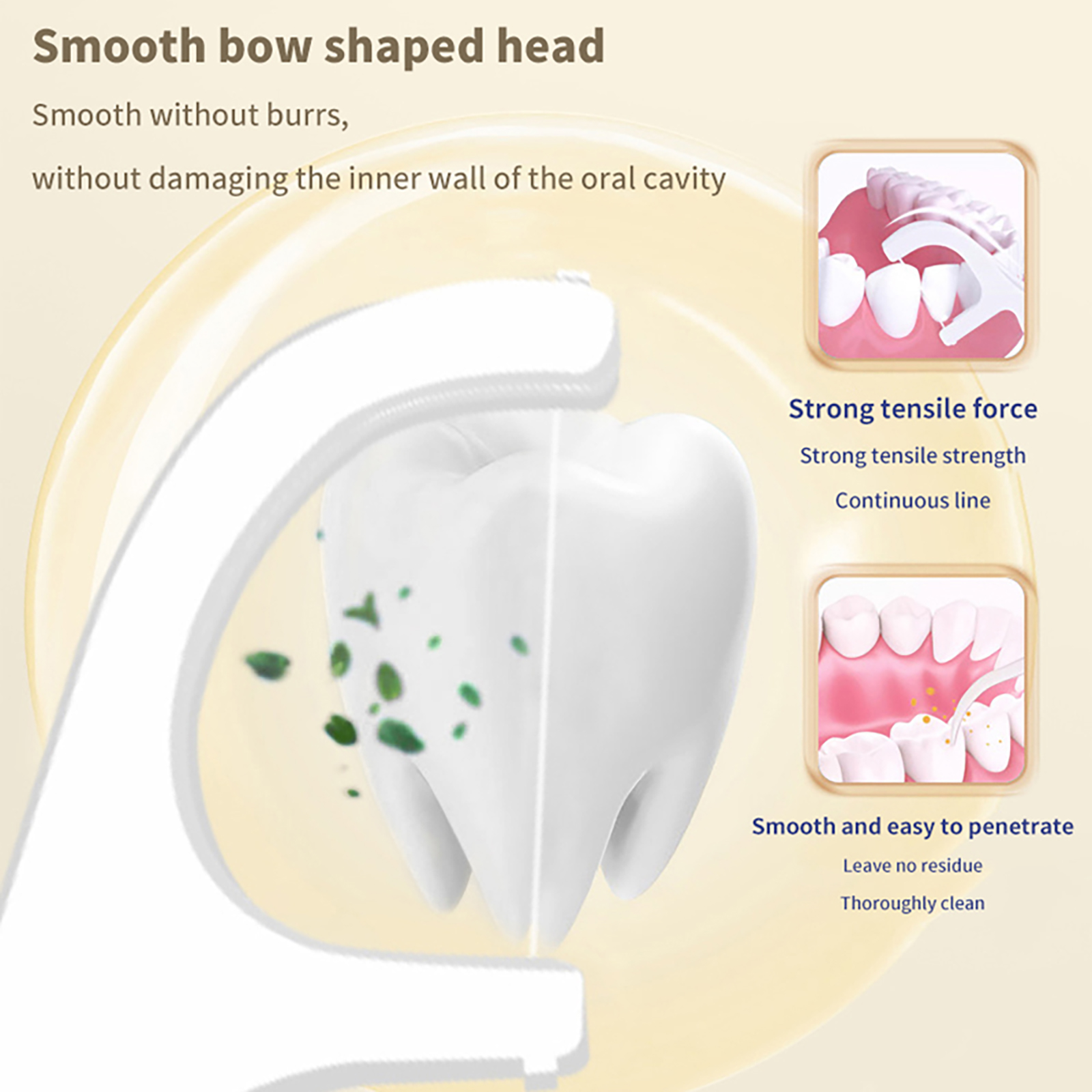 Smooth bow shaped head

Smooth without burrs,

without damaging the inner wall of the oral cavity

Strong tensile force

Strong tensile strength

Continuous line

Smooth and easy to penetrate

Leave no residue

Thoroughly clean